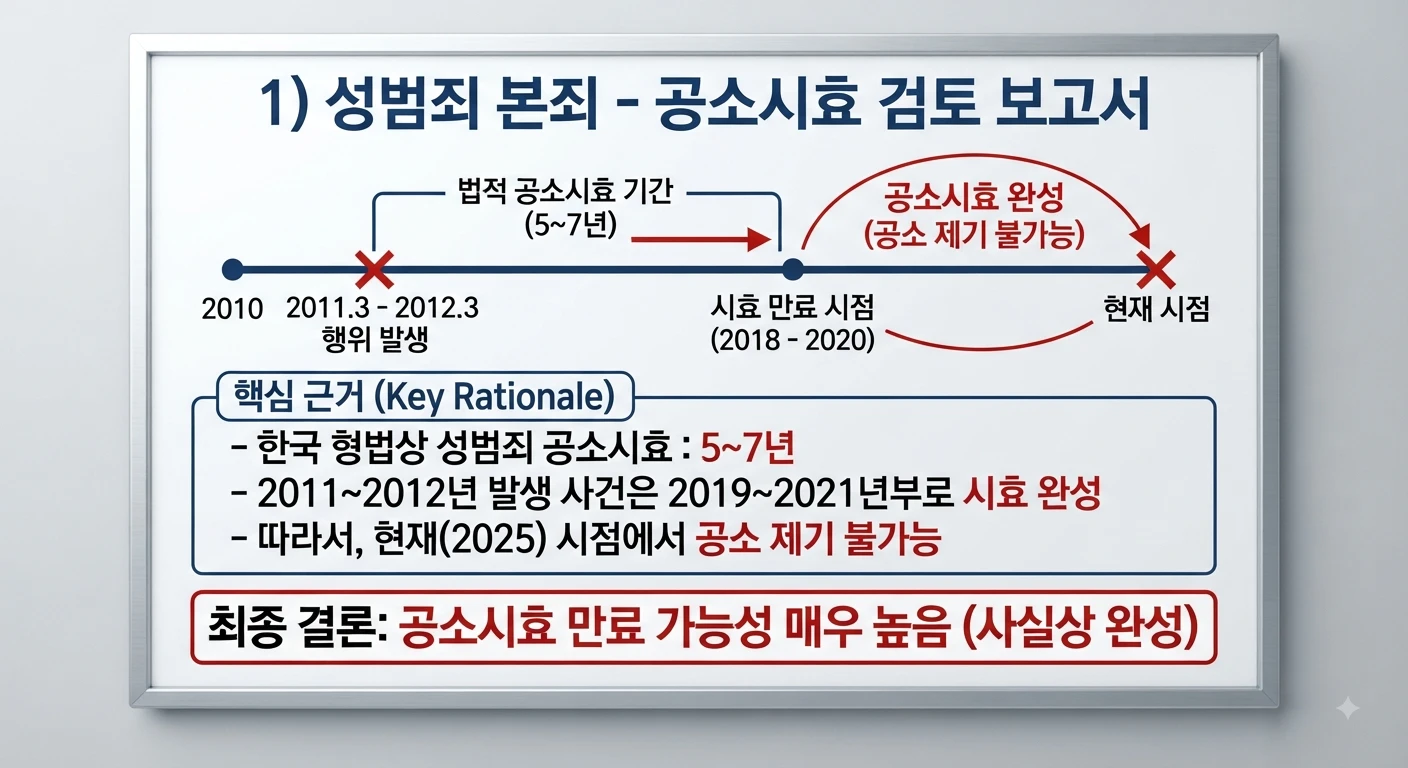 1) 성범죄 본죄 - 공소시효 검토 보고서

법적 공소시효 기간
(5~7년)

공소시효 완성
(공소 제기 불가능)

2010

2011.3 - 2012.3
행위 발생

시효 만료 시점
(2018 - 2020)

현재 시점

핵심 근거 (Key Rationale)

- 한국 형법상 성범죄 공소시효 : 5~7년
- 2011~2012년 발생 사건은 2019~2021년부로 시효 완성
- 따라서, 현재(2025) 시점에서 공소 제기 불가능

최종 결론: 공소시효 만료 가능성 매우 높음 (사실상 완성)